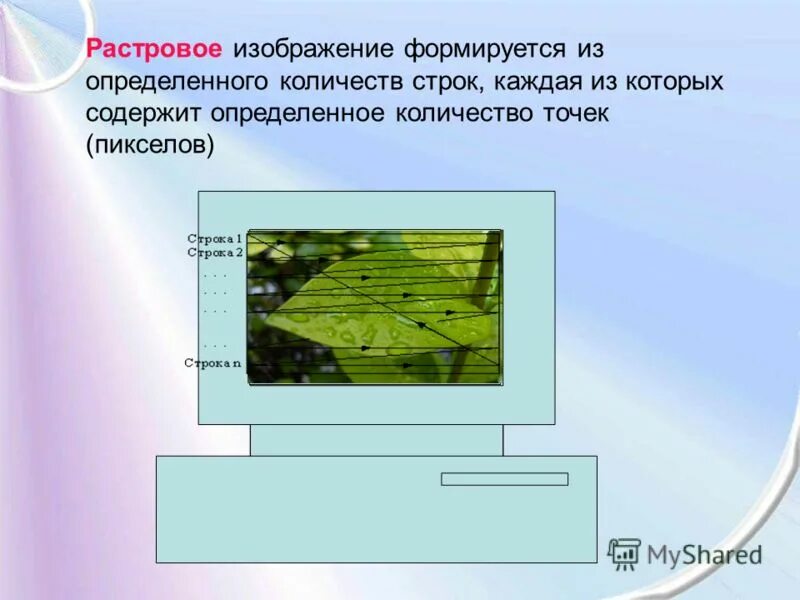 Растровое изображение формируется из определенного количеств строк, каждая из которых содержит определенное количество точек (пикселов)

Строка 1
Строка 2
. . .
. . .
. . .
. . .
Строка n

MyShared